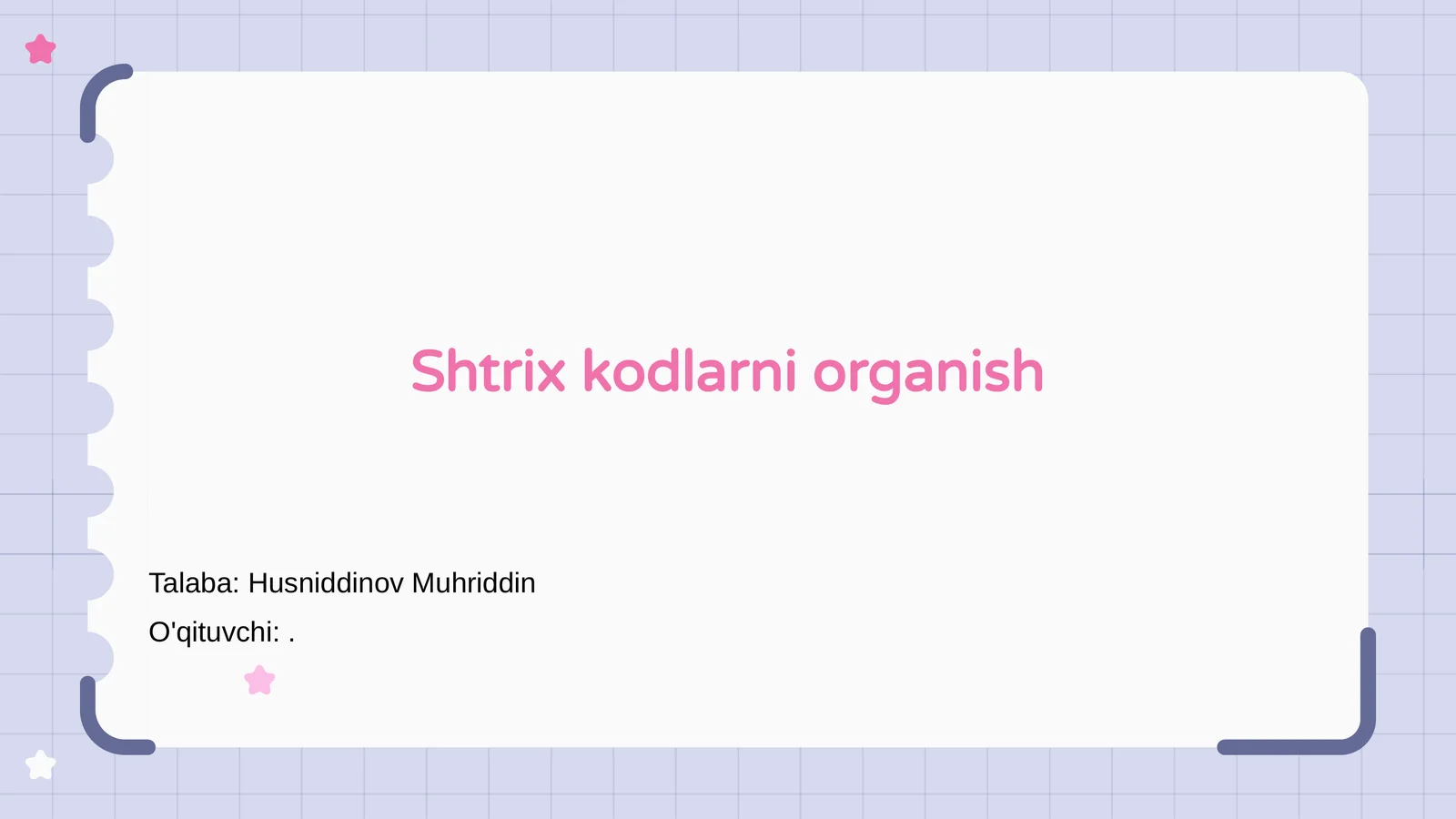 Shtrix kodlarni organish

Talaba: Husniddinov Muhriddin

O'qituvchi: .